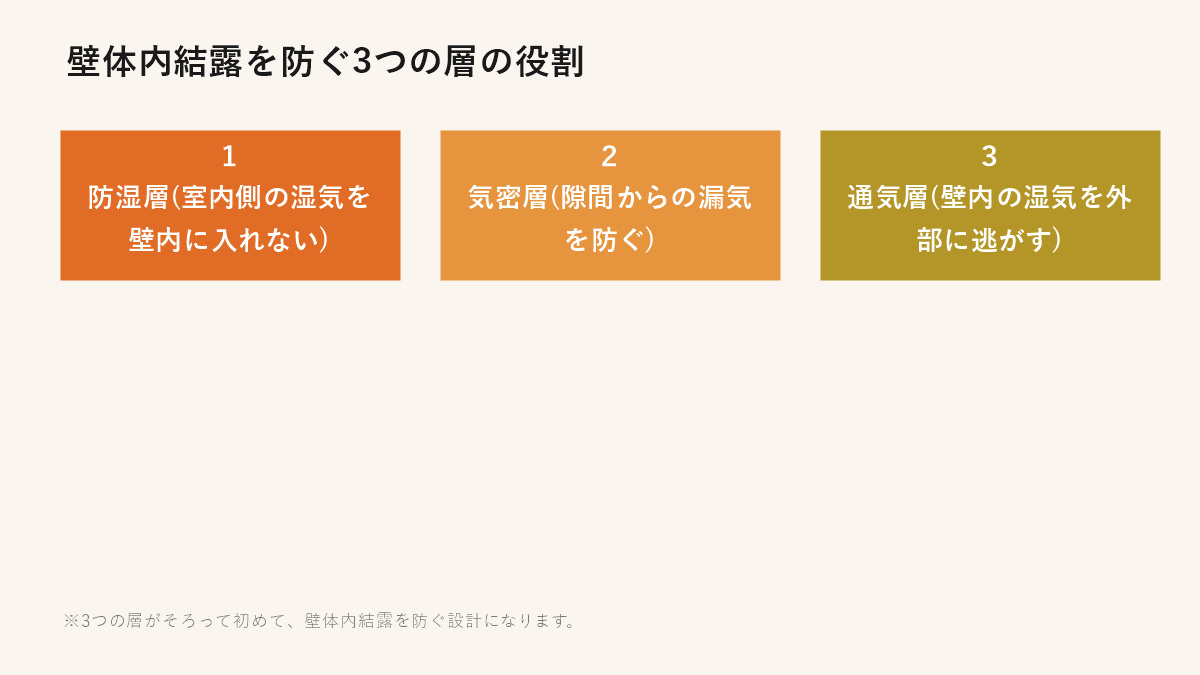 壁体内結露を防ぐ3つの層の役割

1
防湿層(室内側の湿気を壁内に入れない)

2
気密層(隙間からの漏気を防ぐ)

3
通気層(壁内の湿気を外部に逃がす)

※3つの層がそろって初めて、壁体内結露を防ぐ設計になります。